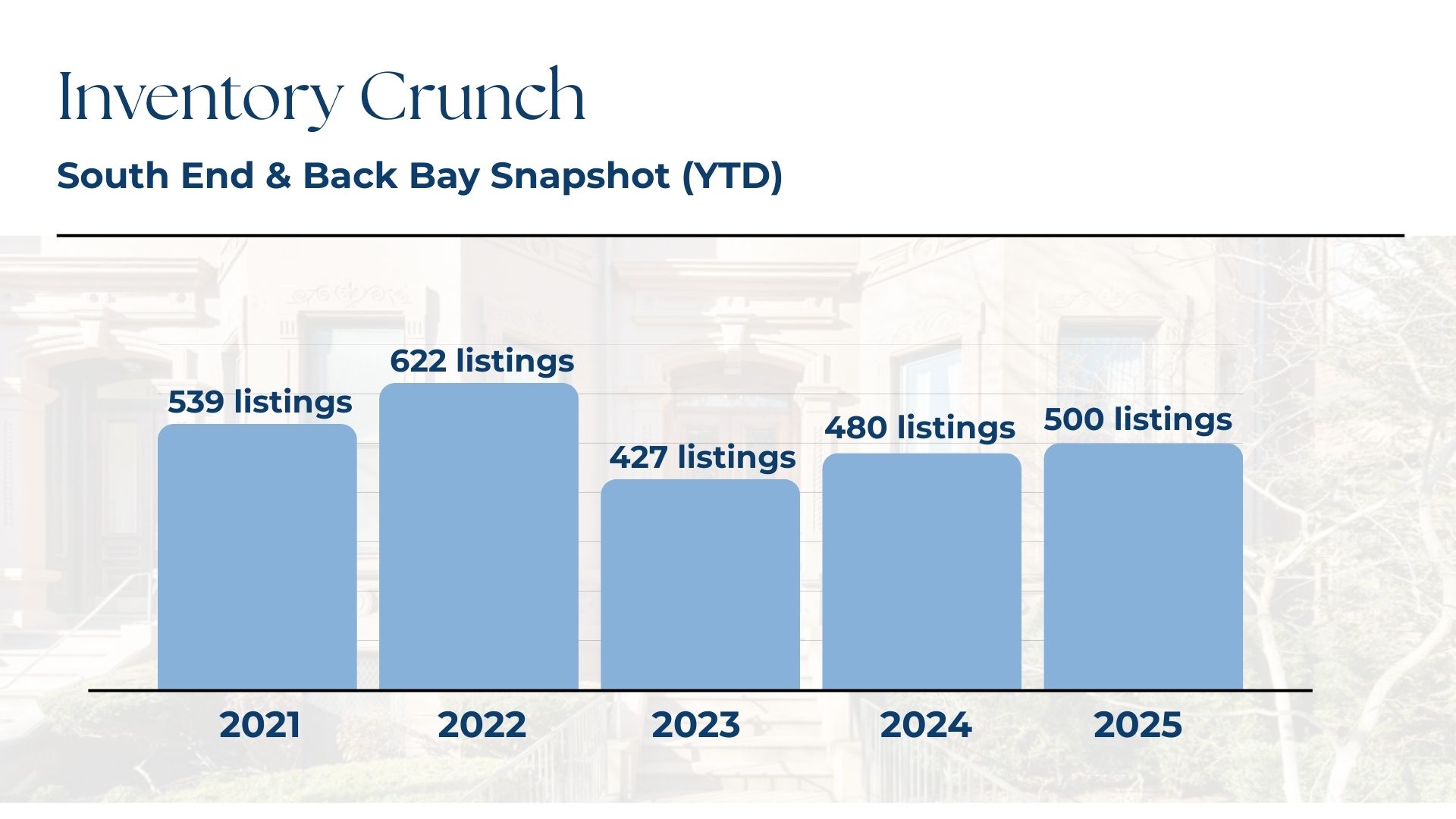 Inventory Crunch

South End & Back Bay Snapshot (YTD)

539 listings
622 listings
427 listings
480 listings
500 listings

2021
2022
2023
2024
2025